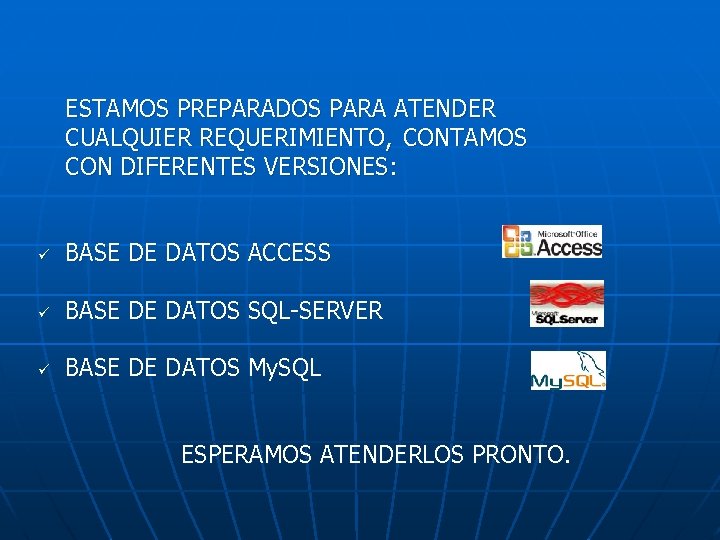 ESTAMOS PREPARADOS PARA ATENDER CUALQUIER REQUERIMIENTO, CONTAMOS CON DIFERENTES VERSIONES:

✓ BASE DE DATOS ACCESS

Microsoft Office Access

✓ BASE DE DATOS SQL-SERVER

Microsoft SQL Server

✓ BASE DE DATOS MySQL

MySQL

ESPERAMOS ATENDERLOS PRONTO.